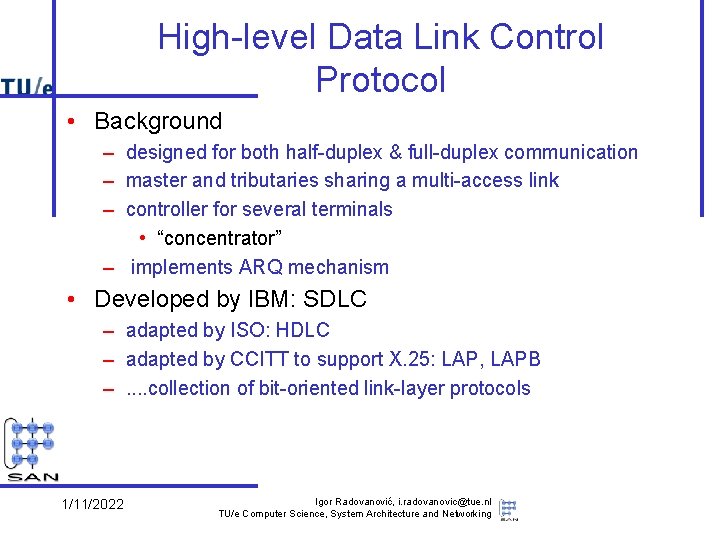 TU/e

High-level Data Link Control Protocol

• Background
– designed for both half-duplex & full-duplex communication
– master and tributaries sharing a multi-access link
– controller for several terminals
• “concentrator”
– implements ARQ mechanism
• Developed by IBM: SDLC
– adapted by ISO: HDLC
– adapted by CCITT to support X.25: LAP, LAPB
– ....collection of bit-oriented link-layer protocols

SAN

1/11/2022

Igor Radovanović, i.radovanovic@tue.nl
TU/e Computer Science, System Architecture and Networking

SAN